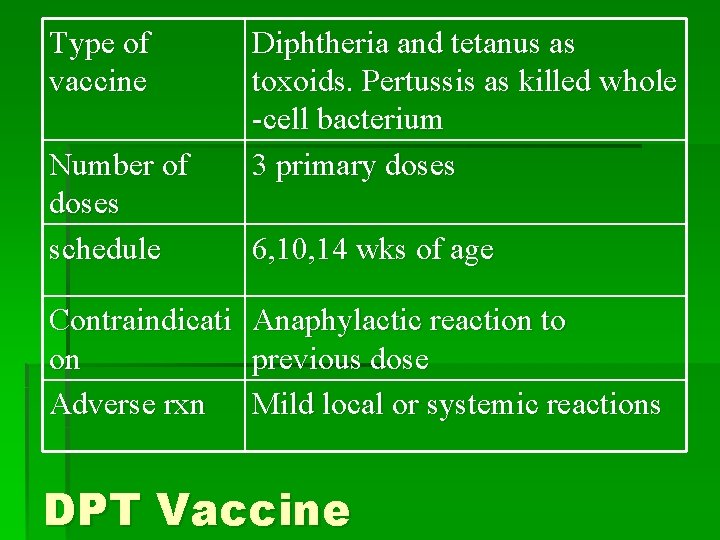 | Type of vaccine | Diphtheria and tetanus as toxoids. Pertussis as killed whole -cell bacterium |
|---|---|
| Number of doses | 3 primary doses |
| schedule | 6,10,14 wks of age |
| Contraindication | Anaphylactic reaction to previous dose |
| Adverse rxn | Mild local or systemic reactions |

DPT Vaccine